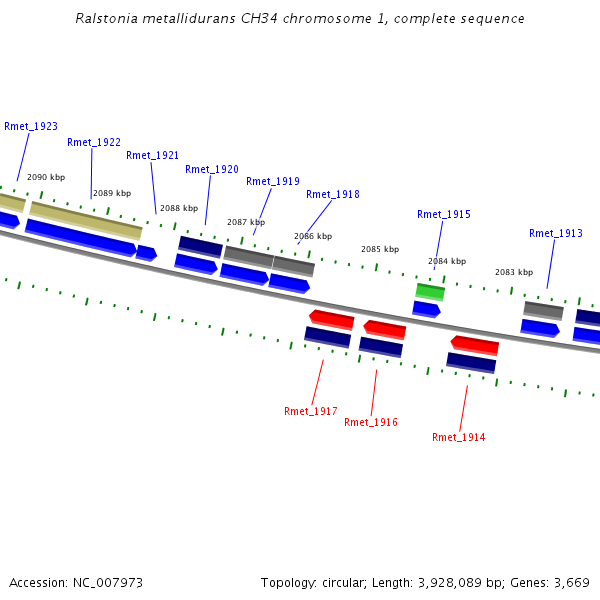 Ralstonia metallidurans CH34 chromosome 1, complete sequence

Rmet_1923
Rmet_1922
Rmet_1921
Rmet_1920
Rmet_1919
Rmet_1918
Rmet_1915
Rmet_1913

2090 kbp
2089 kbp
2088 kbp
2087 kbp
2086 kbp
2085 kbp
2084 kbp
2083 kbp

Rmet_1917
Rmet_1916
Rmet_1914

Accession: NC_007973

Topology: circular; Length: 3,928,089 bp; Genes: 3,669